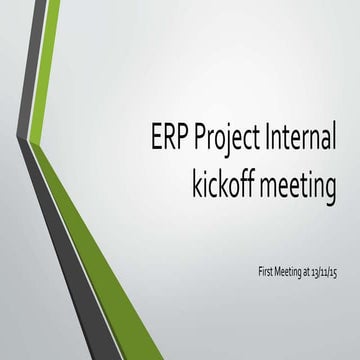 ERP Project Internal kickoff meeting

First Meeting at 13/11/15